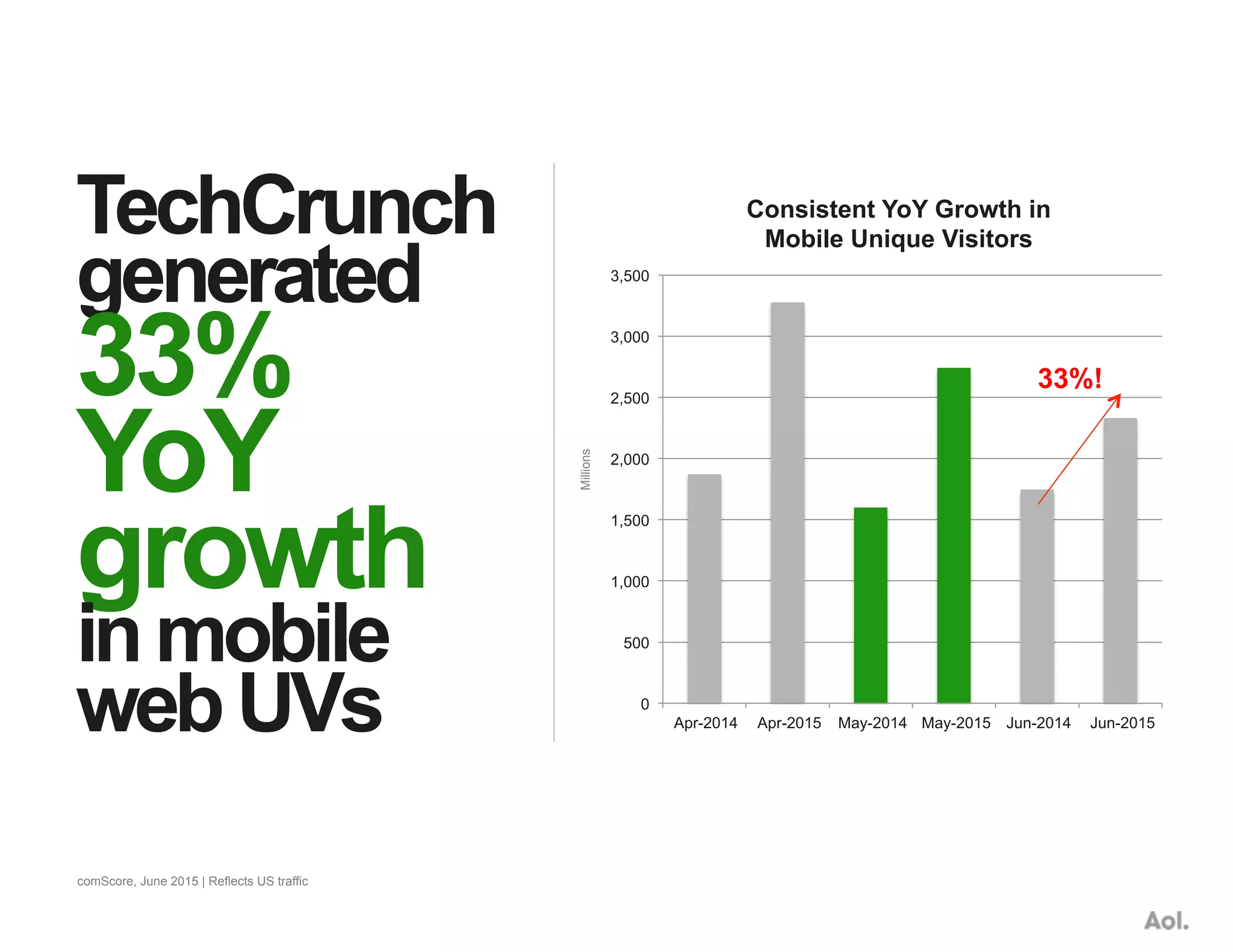 TechCrunch generated 33% YoY growth in mobile web UVs

Consistent YoY Growth in Mobile Unique Visitors

3,500
3,000
2,500
2,000
1,500
1,000
500
0

Millions

33%!

Apr-2014 Apr-2015 May-2014 May-2015 Jun-2014 Jun-2015

comScore, June 2015 | Reflects US traffic

Aol.